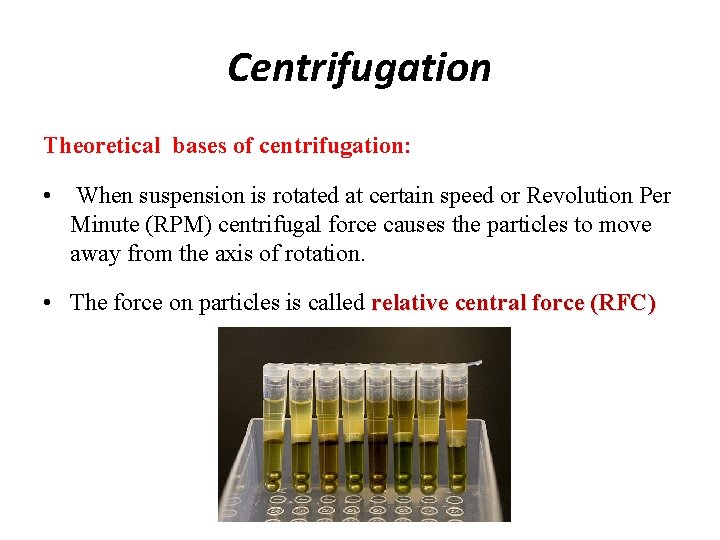 Centrifugation

Theoretical bases of centrifugation:

• When suspension is rotated at certain speed or Revolution Per Minute (RPM) centrifugal force causes the particles to move away from the axis of rotation.

• The force on particles is called relative central force (RFC)